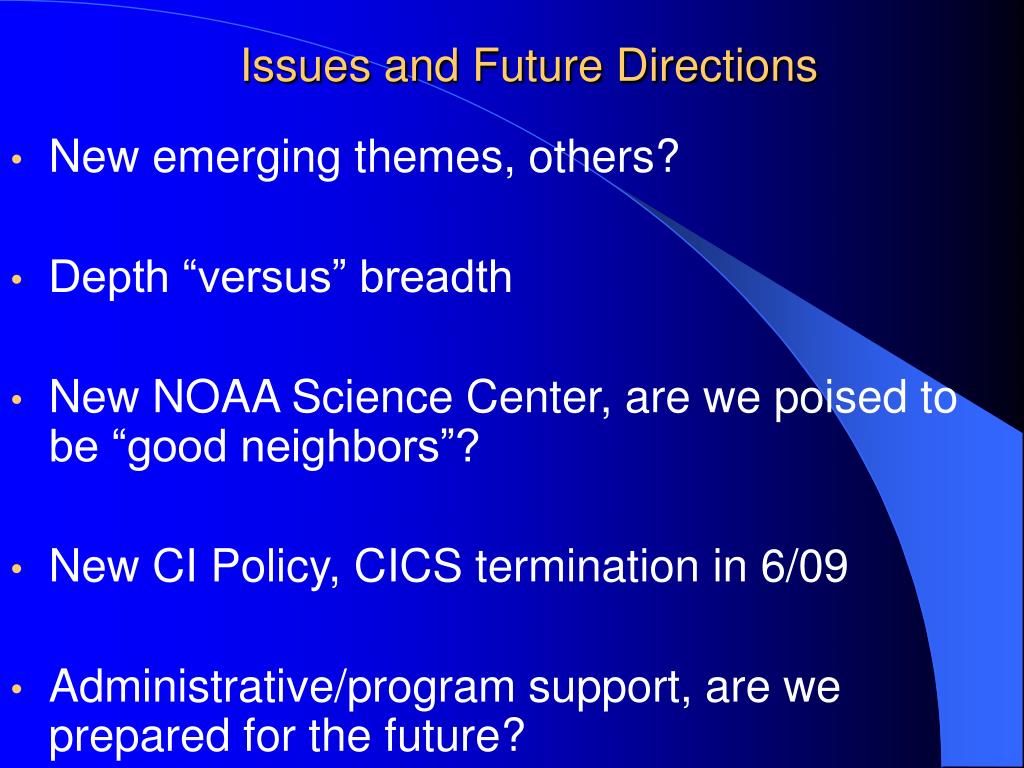 Issues and Future Directions

• New emerging themes, others?

• Depth “versus” breadth

• New NOAA Science Center, are we poised to be “good neighbors”?

• New CI Policy, CICS termination in 6/09

• Administrative/program support, are we prepared for the future?